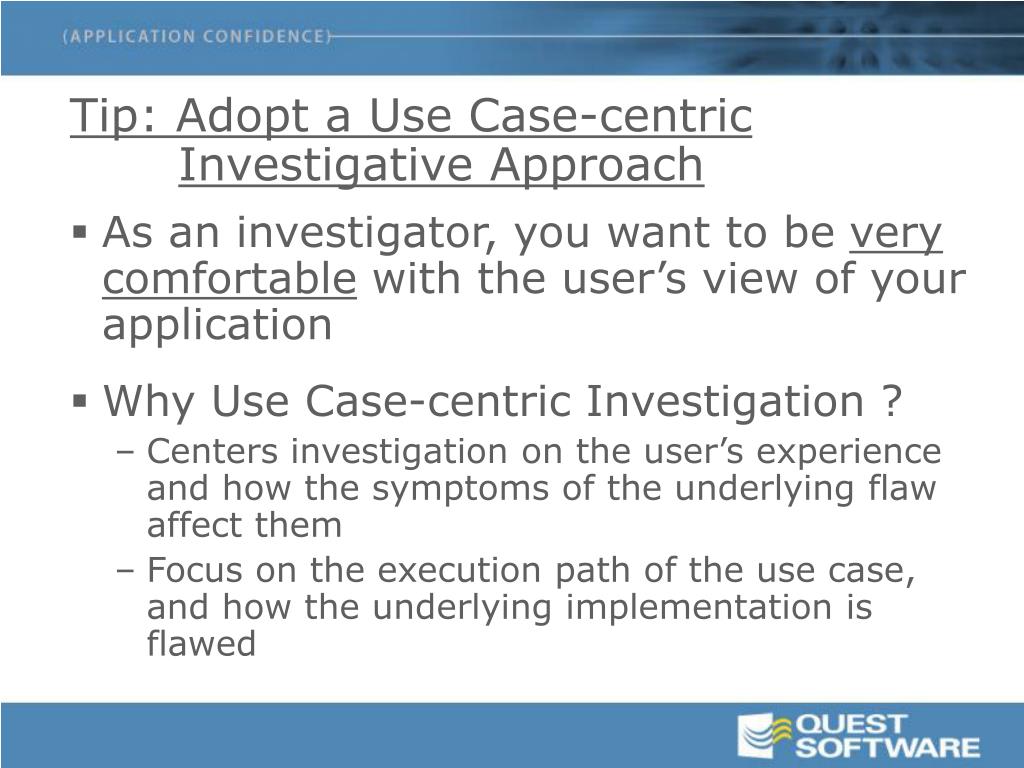 (APPLICATION CONFIDENCE)

Tip: Adopt a Use Case-centric Investigative Approach

▪ As an investigator, you want to be very comfortable with the user's view of your application

▪ Why Use Case-centric Investigation ?
– Centers investigation on the user's experience and how the symptoms of the underlying flaw affect them
– Focus on the execution path of the use case, and how the underlying implementation is flawed

QUEST SOFTWARE